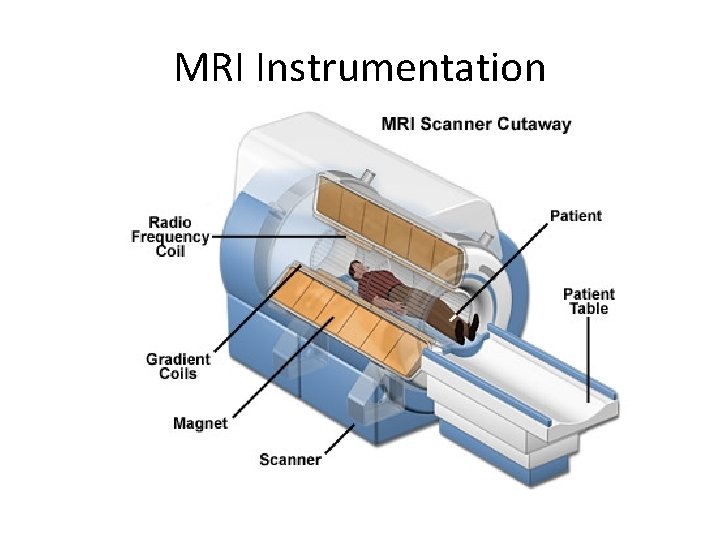 MRI Instrumentation

MRI Scanner Cutaway

Radio Frequency Coil

Patient

Patient Table

Gradient Coils

Magnet

Scanner